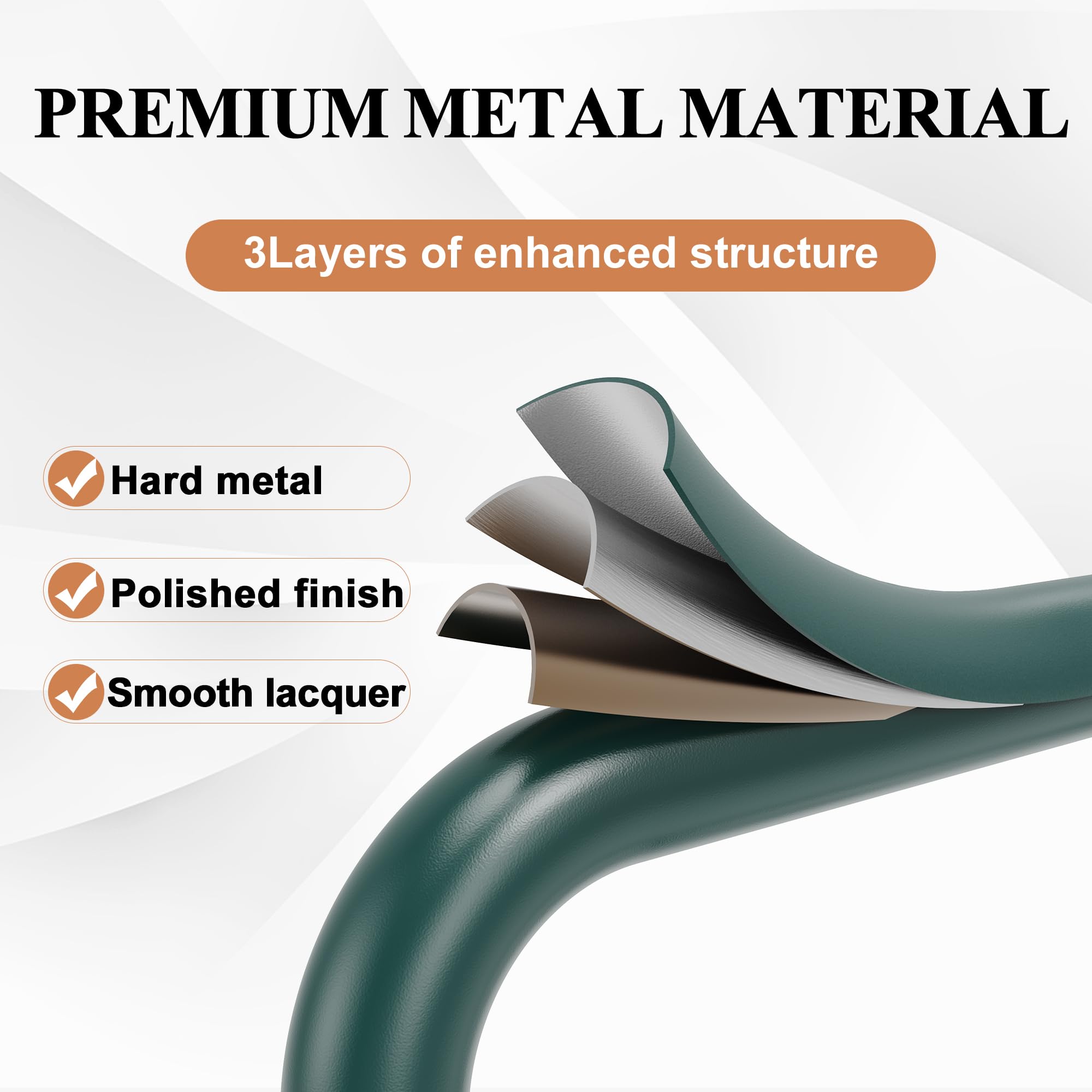 PREMIUM METAL MATERIAL

3Layers of enhanced structure

Hard metal

Polished finish

Smooth lacquer